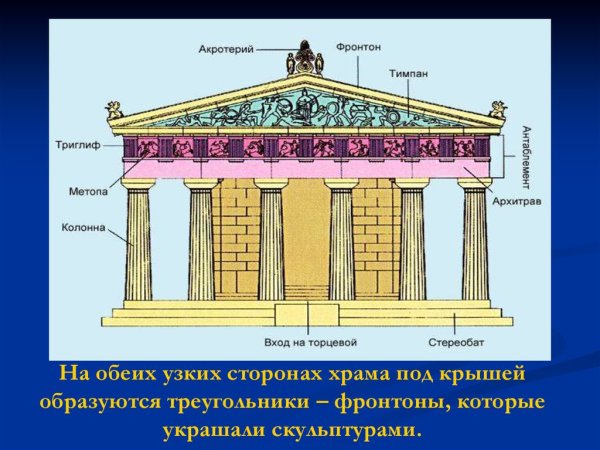 Акротерий
Фронтон
Тимпан
Триглиф
Антаблемент
Метопа
Архитрав
Колонна
Вход на торцевой
Стереобат

На обеих узких сторонах храма под крышей образуются треугольники – фронтоны, которые украшали скульптурами.